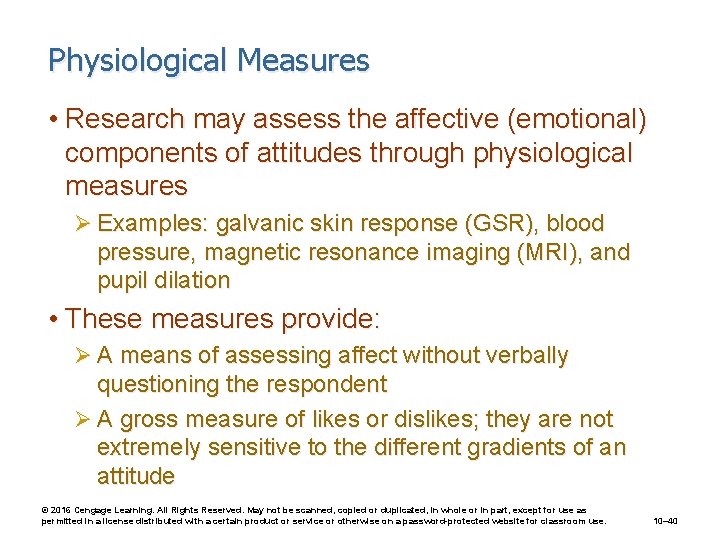 Physiological Measures

• Research may assess the affective (emotional) components of attitudes through physiological measures

➢ Examples: galvanic skin response (GSR), blood pressure, magnetic resonance imaging (MRI), and pupil dilation

• These measures provide:

➢ A means of assessing affect without verbally questioning the respondent

➢ A gross measure of likes or dislikes; they are not extremely sensitive to the different gradients of an attitude

© 2016 Cengage Learning. All Rights Reserved. May not be scanned, copied or duplicated, in whole or in part, except for use as permitted in a license distributed with a certain product or service or otherwise on a password-protected website for classroom use.

10–40